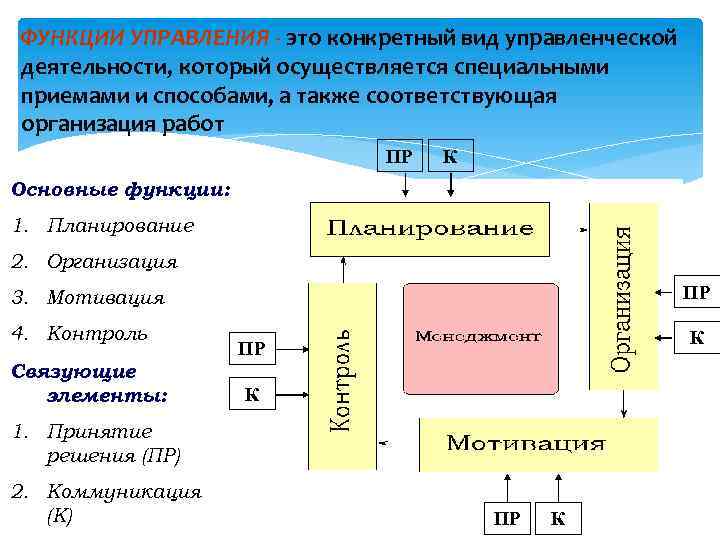 ФУНКЦИИ УПРАВЛЕНИЯ - это конкретный вид управленческой деятельности, который осуществляется специальными приемами и способами, а также соответствующая организация работ

Основные функции:
1. Планирование
2. Организация
3. Мотивация
4. Контроль

Связующие элементы:
1. Принятие решения (ПР)
2. Коммуникация (К)

ПР
К
Планирование
Организация
ПР
К
Менеджмент
ПР
К
Контроль
Мотивация
ПР
К